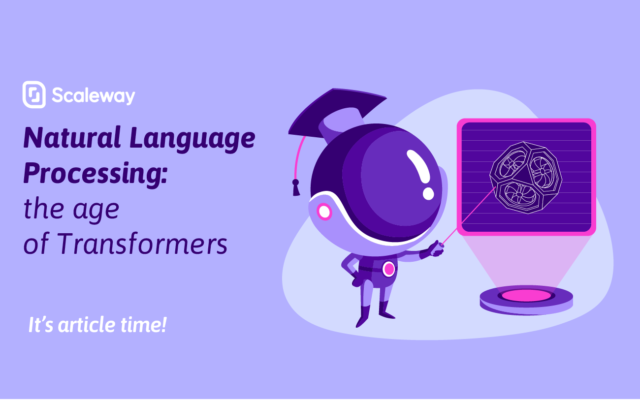 Scaleway

Natural Language Processing: the age of Transformers

It's article time!